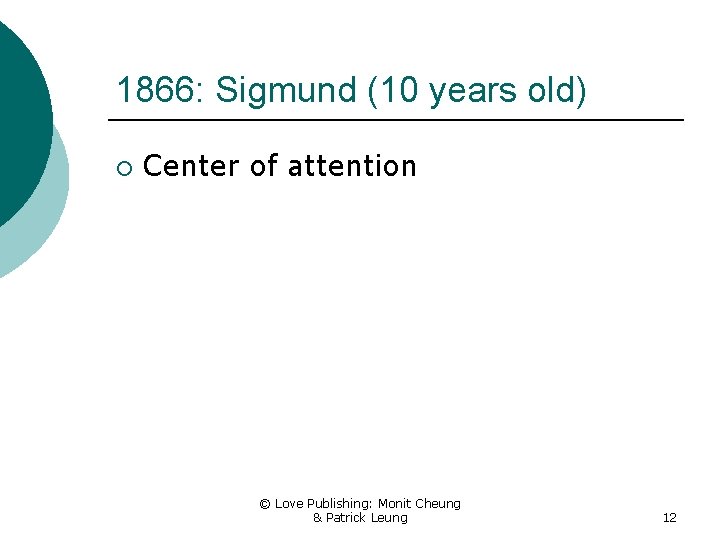 1866: Sigmund (10 years old)

○ Center of attention

© Love Publishing: Monit Cheung & Patrick Leung

12